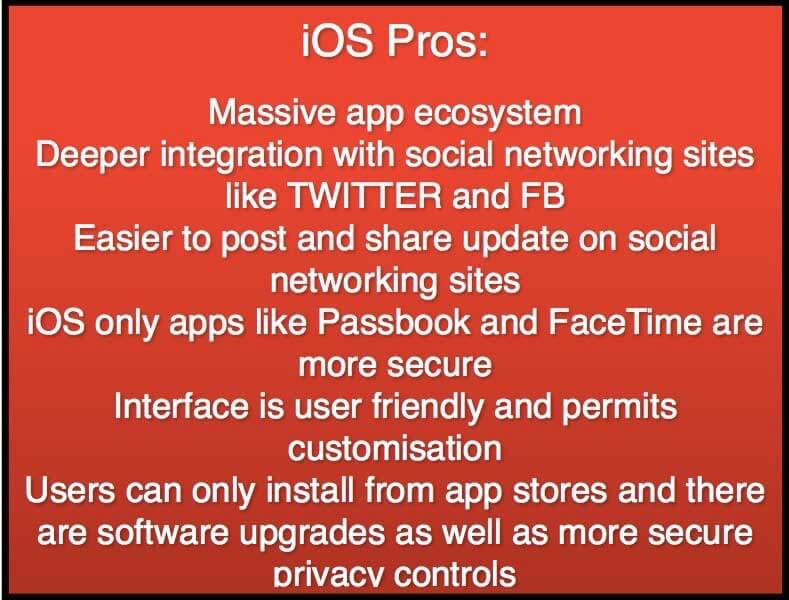 iOS Pros:

Massive app ecosystem
Deeper integration with social networking sites like TWITTER and FB
Easier to post and share update on social networking sites
iOS only apps like Passbook and FaceTime are more secure
Interface is user friendly and permits customisation
Users can only install from app stores and there are software upgrades as well as more secure privacy controls